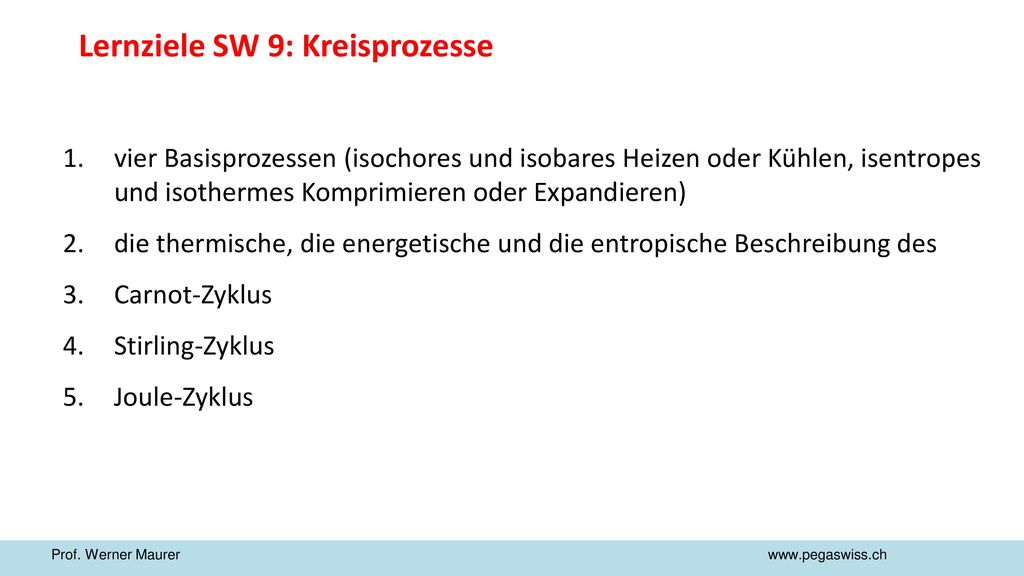 Lernziele SW 9: Kreisprozesse

1. vier Basisprozessen (isochores und isobares Heizen oder Kühlen, isentropes und isothermes Komprimieren oder Expandieren)
2. die thermische, die energetische und die entropische Beschreibung des
3. Carnot-Zyklus
4. Stirling-Zyklus
5. Joule-Zyklus

Prof. Werner Maurer

www.pegaswiss.ch